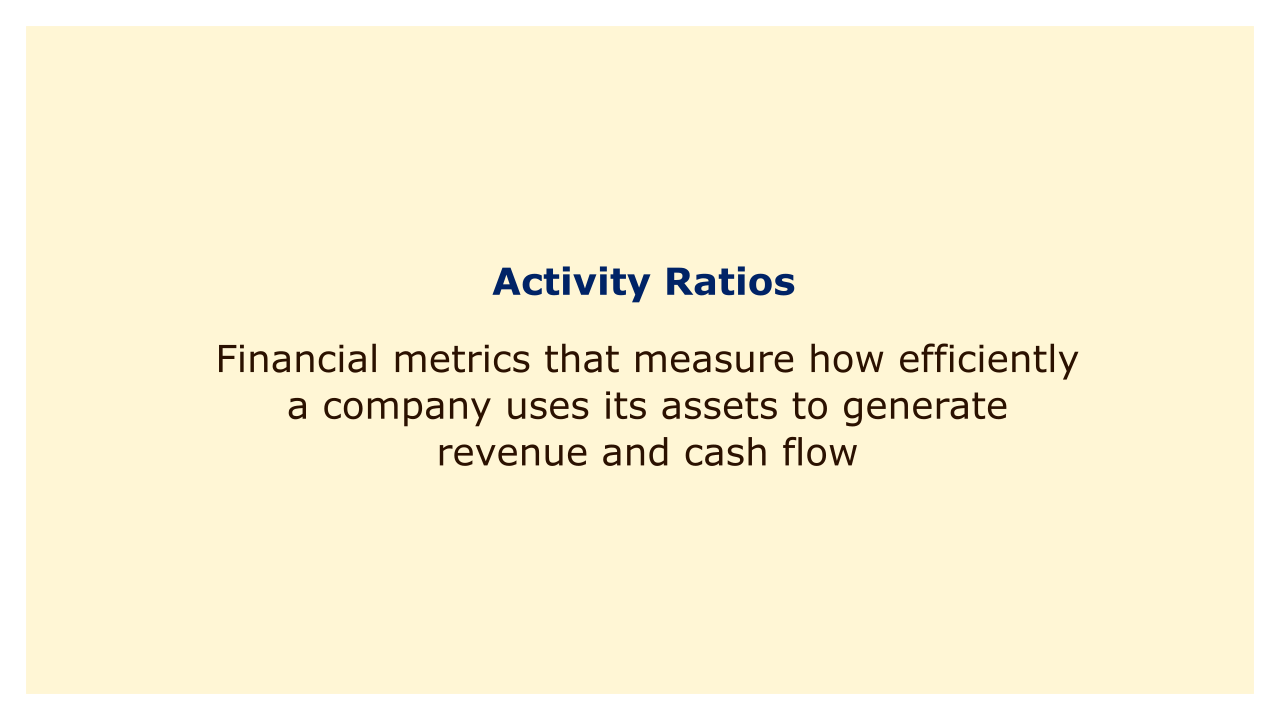 Activity Ratios

Financial metrics that measure how efficiently a company uses its assets to generate revenue and cash flow